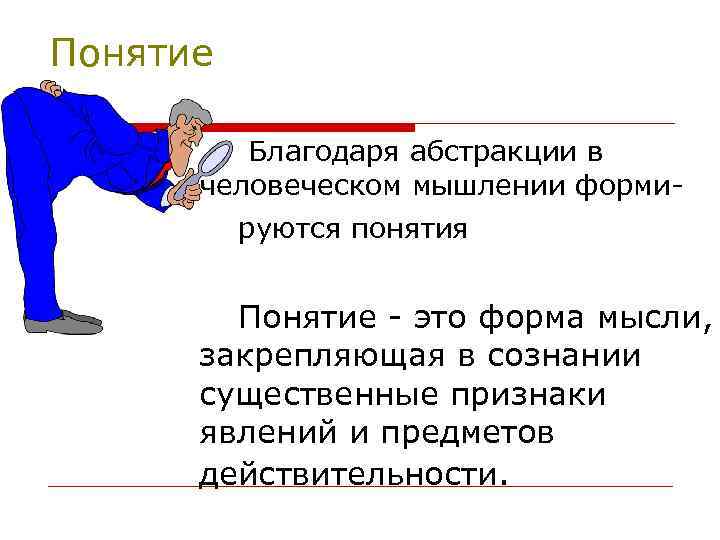 Понятие

Благодаря абстракции в человеческом мышлении формируются понятия

Понятие - это форма мысли, закрепляющая в сознании существенные признаки явлений и предметов действительности.